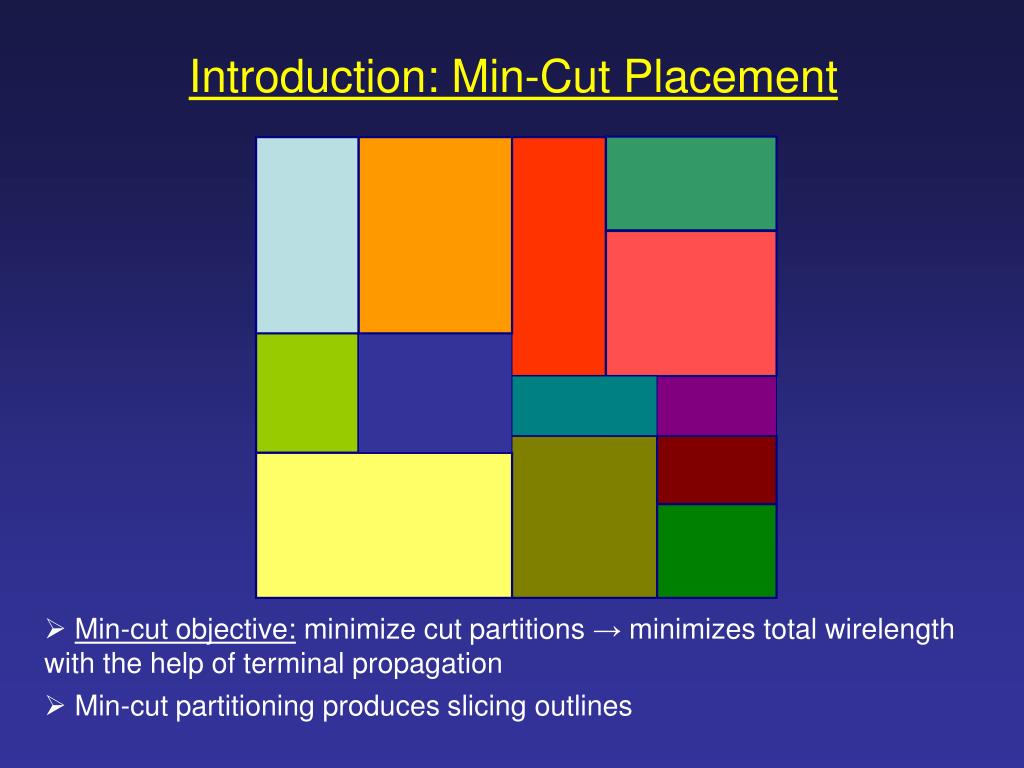 Introduction: Min-Cut Placement

➢ Min-cut objective: minimize cut partitions → minimizes total wirelength with the help of terminal propagation

➢ Min-cut partitioning produces slicing outlines